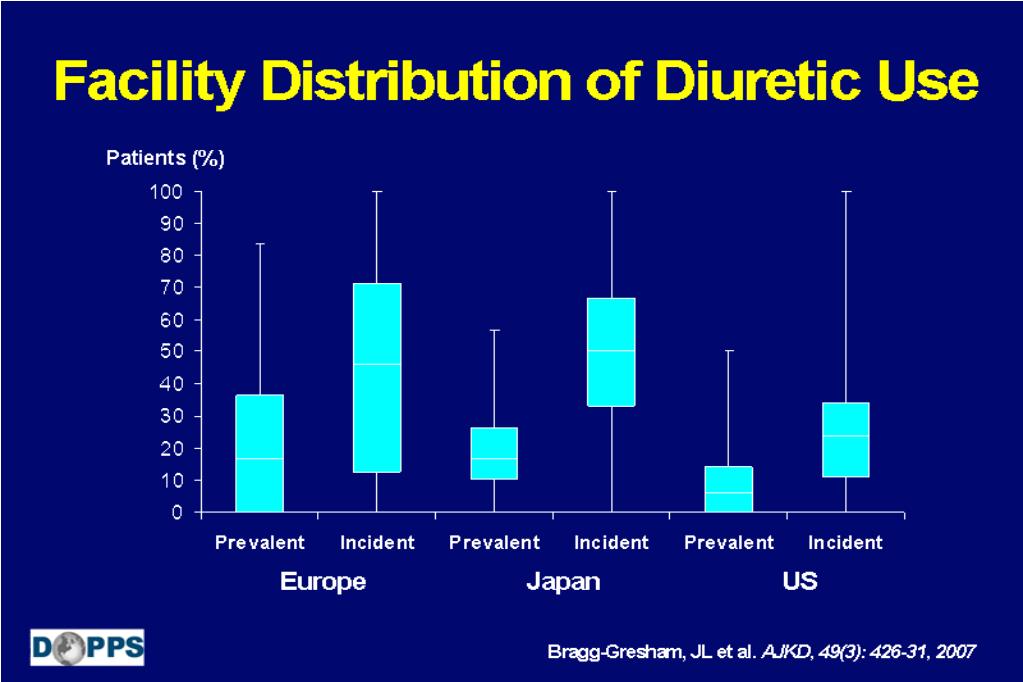 Facility Distribution of Diuretic Use

Patients (%)

100
90
80
70
60
50
40
30
20
10
0

Prevalent Incident Prevalent Incident Prevalent Incident

Europe Japan US

DOPPS

Bragg-Gresham, JL et al. AJKD, 49(3): 426-31, 2007